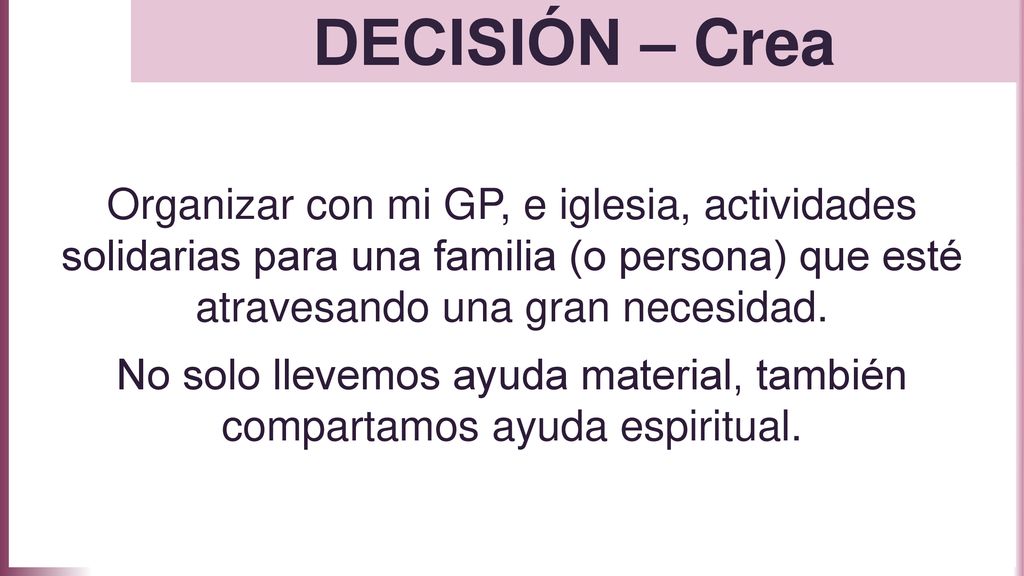 DECISIÓN – Crea

Organizar con mi GP, e iglesia, actividades solidarias para una familia (o persona) que esté atravesando una gran necesidad.

No solo llevemos ayuda material, también compartamos ayuda espiritual.